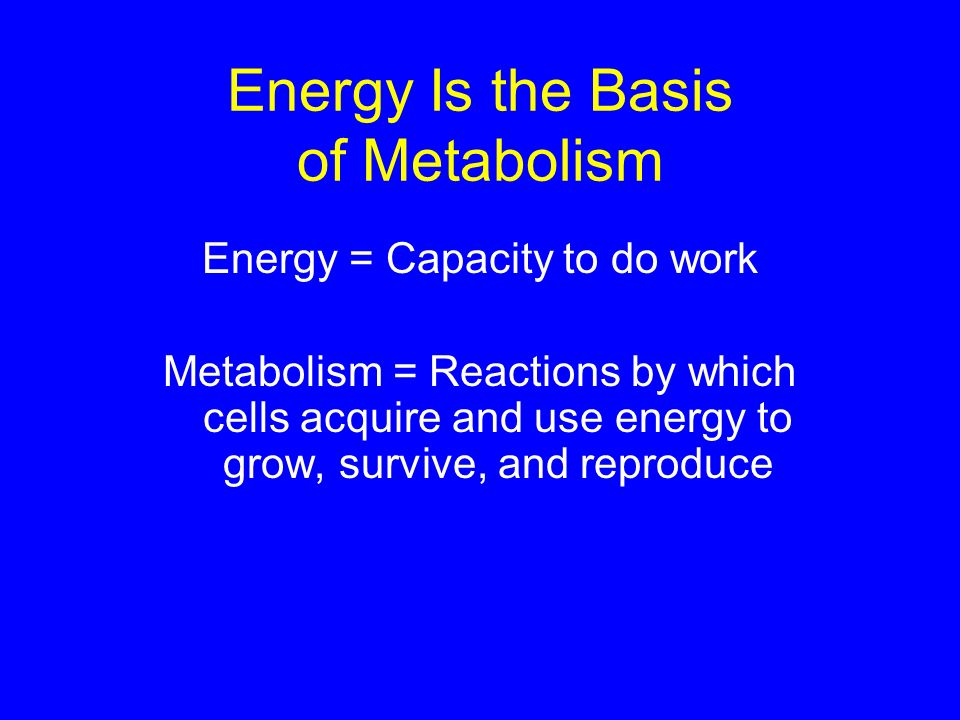 Energy Is the Basis of Metabolism

Energy = Capacity to do work

Metabolism = Reactions by which cells acquire and use energy to grow, survive, and reproduce